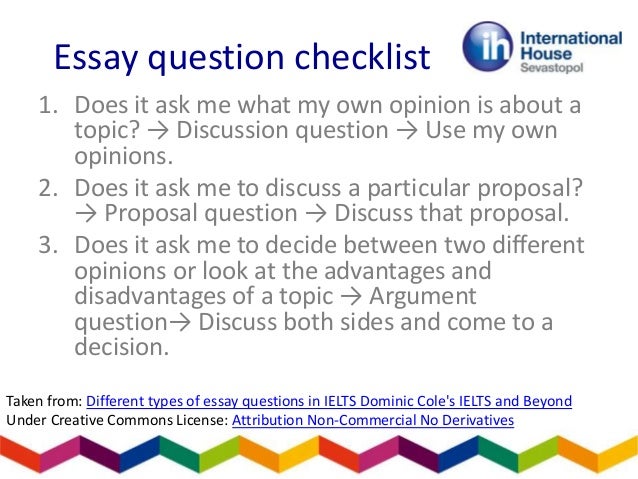 Essay question checklist

ih International House Sevastopol

1. Does it ask me what my own opinion is about a topic? → Discussion question → Use my own opinions.
2. Does it ask me to discuss a particular proposal? → Proposal question → Discuss that proposal.
3. Does it ask me to decide between two different opinions or look at the advantages and disadvantages of a topic → Argument question→ Discuss both sides and come to a decision.

Taken from: Different types of essay questions in IELTS Dominic Cole's IELTS and Beyond
Under Creative Commons License: Attribution Non-Commercial No Derivatives